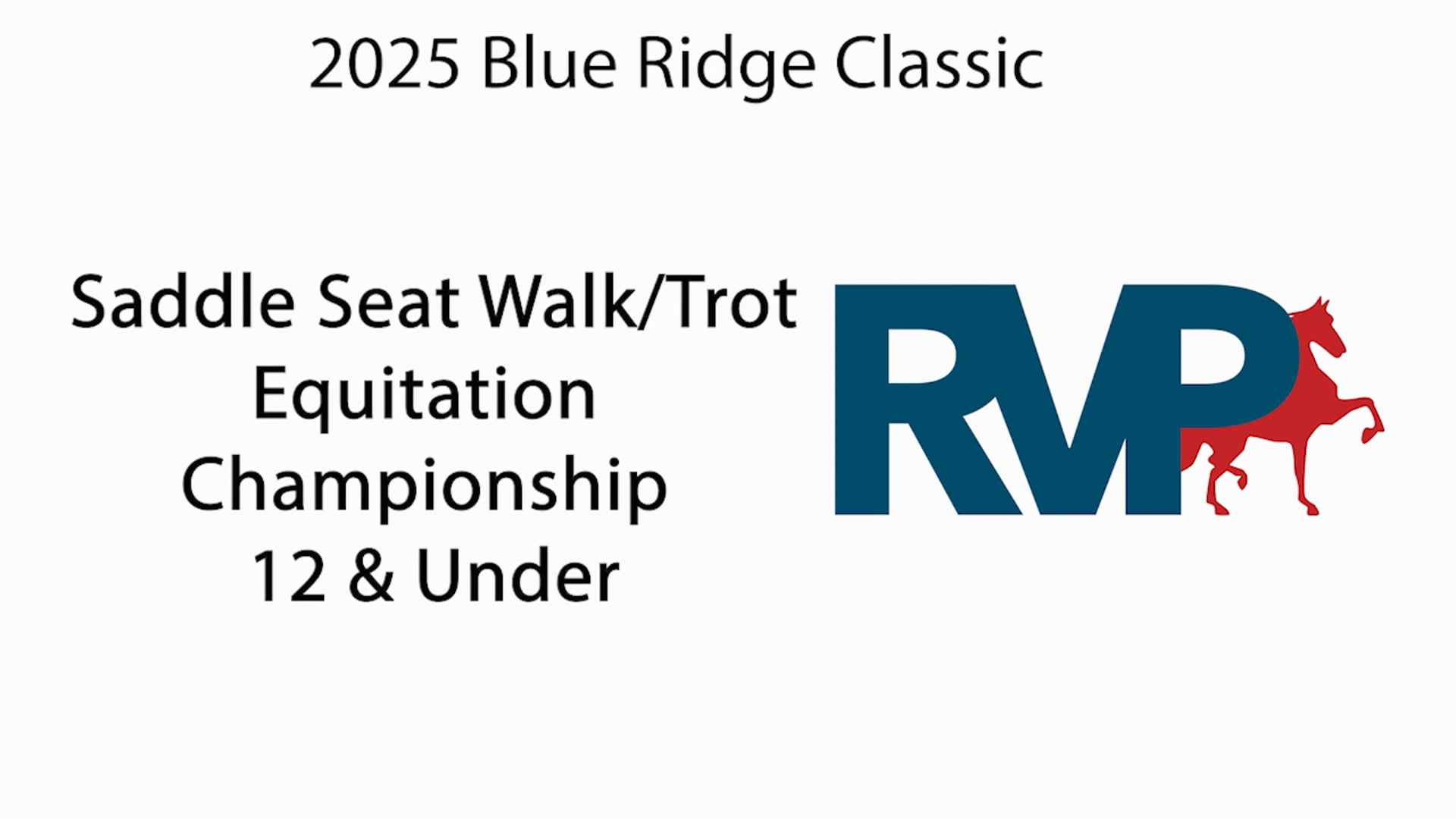 2025 Blue Ridge Classic

Saddle Seat Walk/Trot
Equitation
Championship
12 & Under

RVP